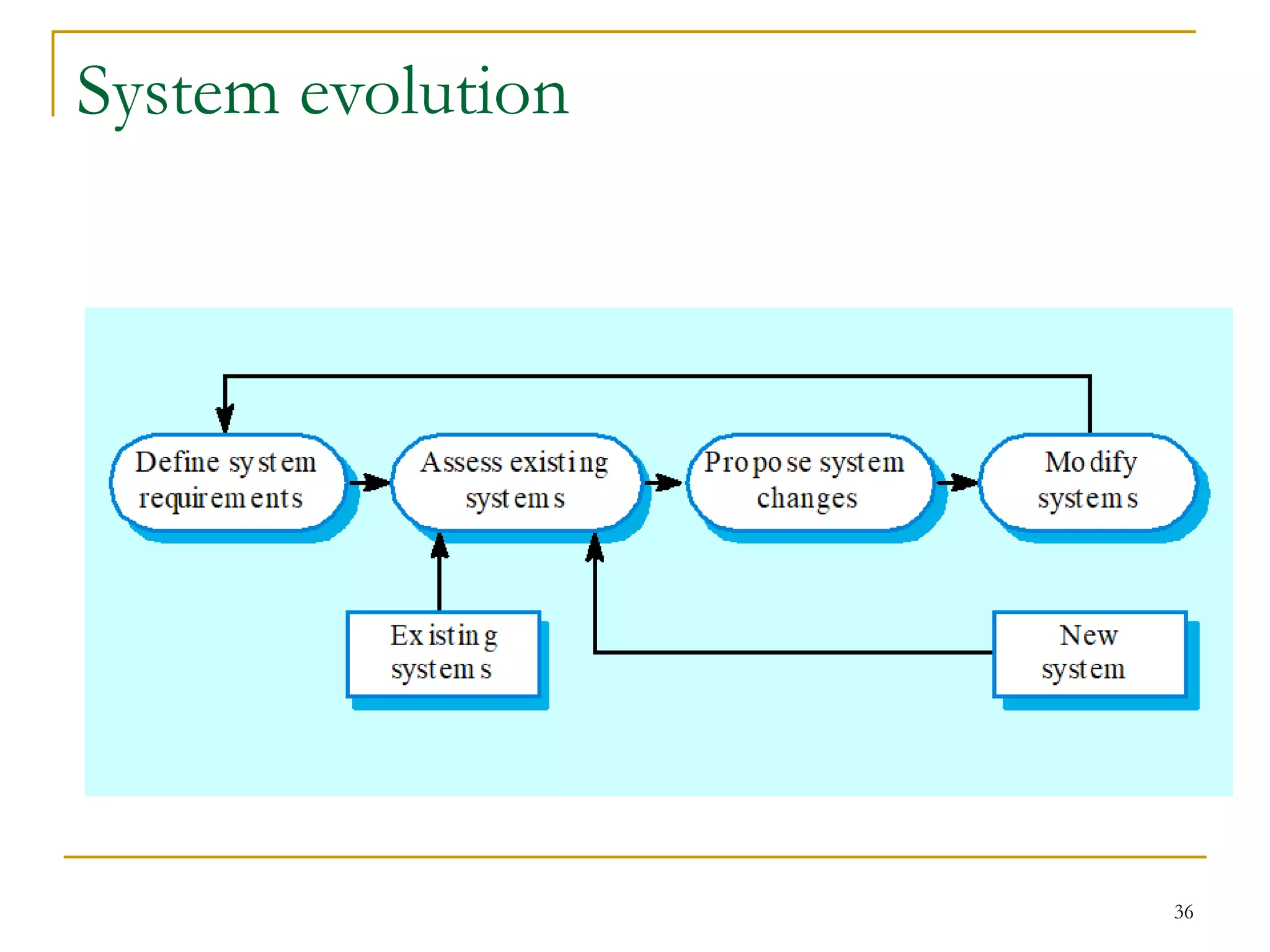 System evolution

Define system requirements

Assess existing systems

Propose system changes

Modify systems

Existing systems

New system

36